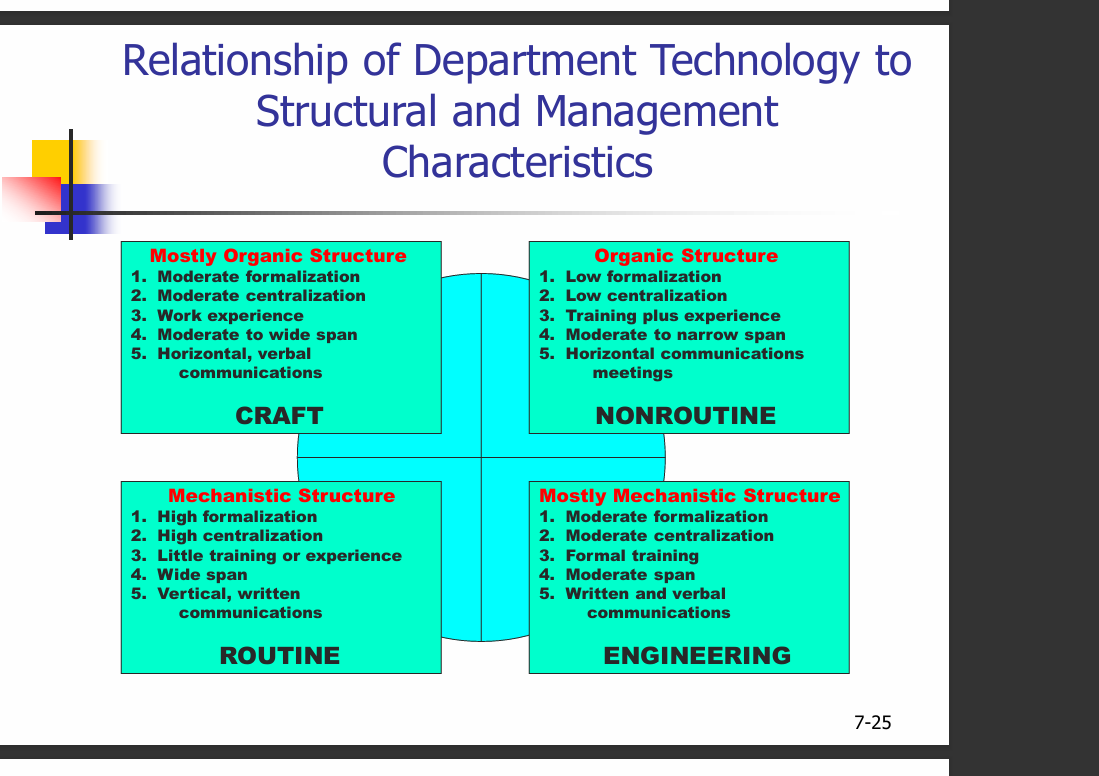 Relationship of Department Technology to Structural and Management Characteristics

Mostly Organic Structure
1. Moderate formalization
2. Moderate centralization
3. Work experience
4. Moderate to wide span
5. Horizontal, verbal communications

CRAFT

Organic Structure
1. Low formalization
2. Low centralization
3. Training plus experience
4. Moderate to narrow span
5. Horizontal communications meetings

NONROUTINE

Mechanistic Structure
1. High formalization
2. High centralization
3. Little training or experience
4. Wide span
5. Vertical, written communications

ROUTINE

Mostly Mechanistic Structure
1. Moderate formalization
2. Moderate centralization
3. Formal training
4. Moderate span
5. Written and verbal communications

ENGINEERING

7-25